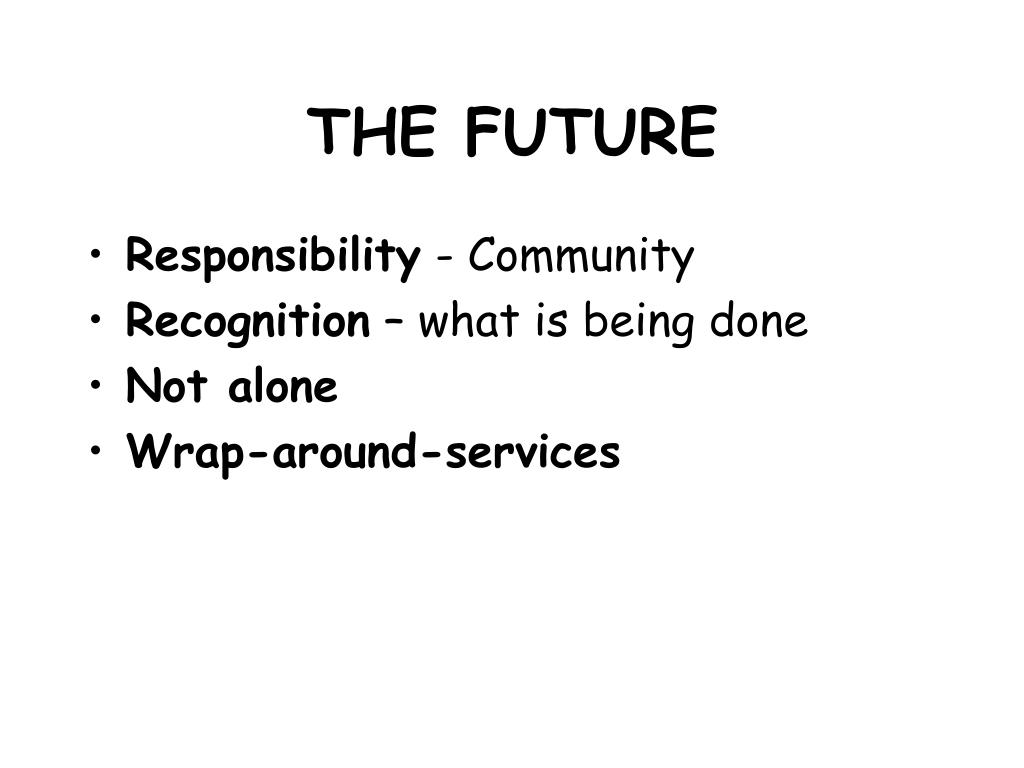 THE FUTURE

• Responsibility - Community
• Recognition – what is being done
• Not alone
• Wrap-around-services